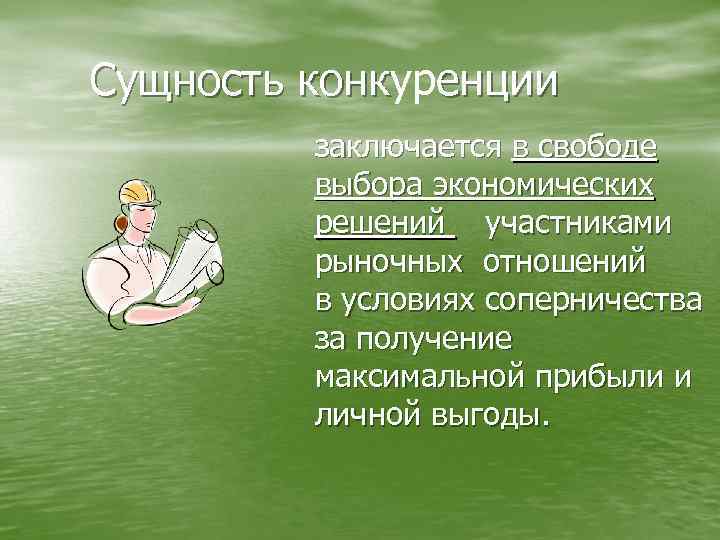 Сущность конкуренции

заключается в свободе выбора экономических решений участниками рыночных отношений в условиях соперничества за получение максимальной прибыли и личной выгоды.